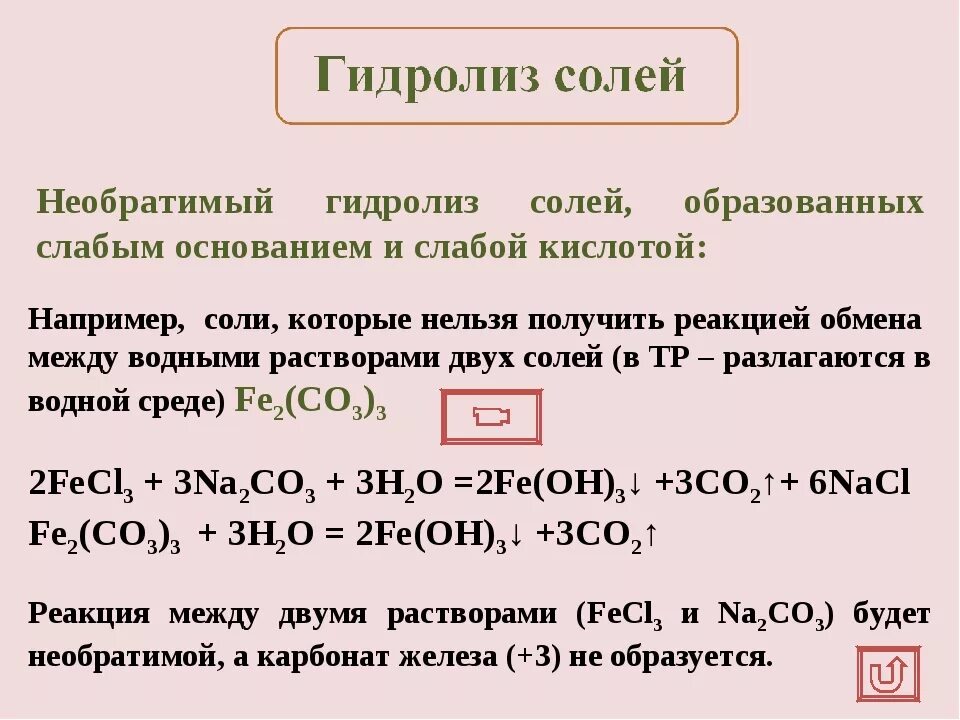 Гидролиз солей

Необратимый гидролиз солей, образованных слабым основанием и слабой кислотой:

Например, соли, которые нельзя получить реакцией обмена между водными растворами двух солей (в ТР – разлагаются в водной среде) $Fe_2(CO_3)_3$

$2FeCl_3 + 3Na_2CO_3 + 3H_2O = 2Fe(OH)_3\downarrow + 3CO_2\uparrow + 6NaCl$
$Fe_2(CO_3)_3 + 3H_2O = 2Fe(OH)_3\downarrow + 3CO_2\uparrow$

Реакция между двумя растворами ($FeCl_3$ и $Na_2CO_3$) будет необратимой, а карбонат железа (+3) не образуется.